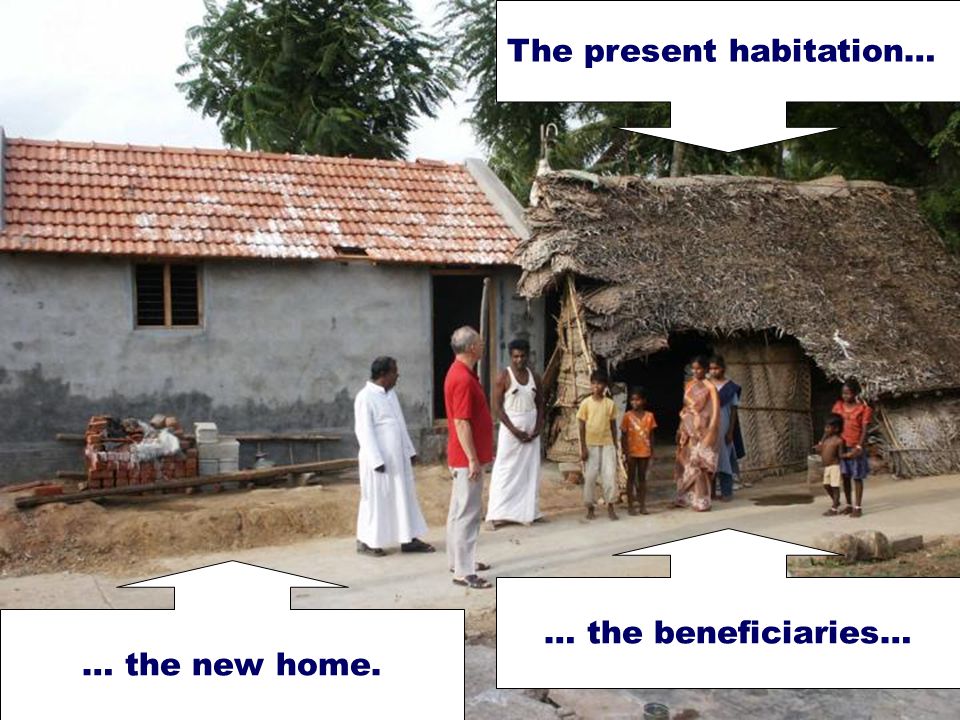 The present habitation...

... the beneficiaries...

... the new home.